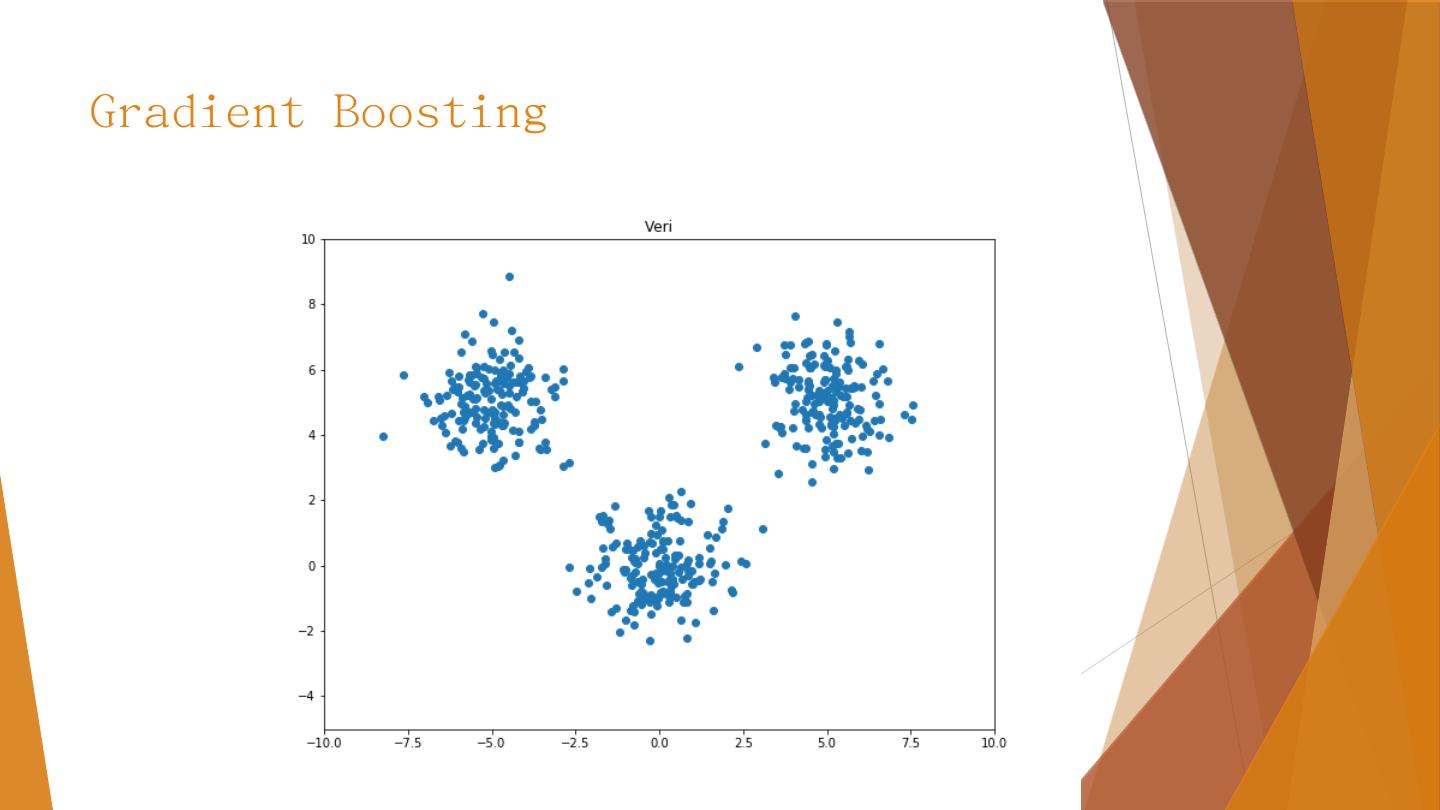 Gradient Boosting

Veri

10
8
6
4
2
0
−2
−4

−10.0 −7.5 −5.0 −2.5 0.0 2.5 5.0 7.5 10.0